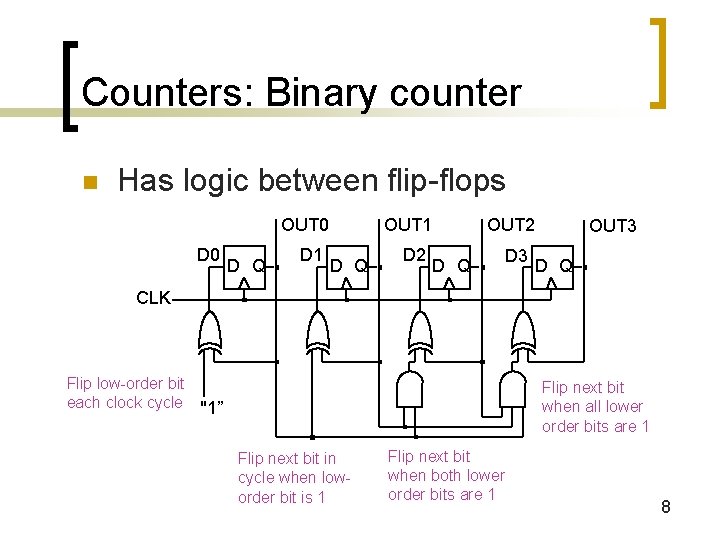 Counters: Binary counter

Has logic between flip-flops

OUT0 OUT1 OUT2 OUT3

D0 D Q D1 D Q D2 D Q D3 D Q

CLK

Flip low-order bit each clock cycle

"1"

Flip next bit in cycle when low-order bit is 1

Flip next bit when both lower order bits are 1

Flip next bit when all lower order bits are 1

8